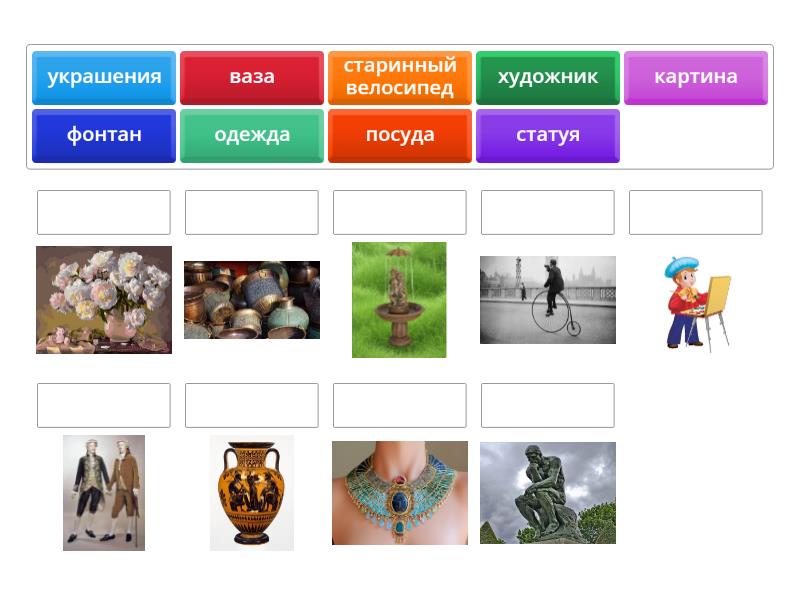 украшения
ваза
старинный велосипед
художник
картина
фонтан
одежда
посуда
статуя